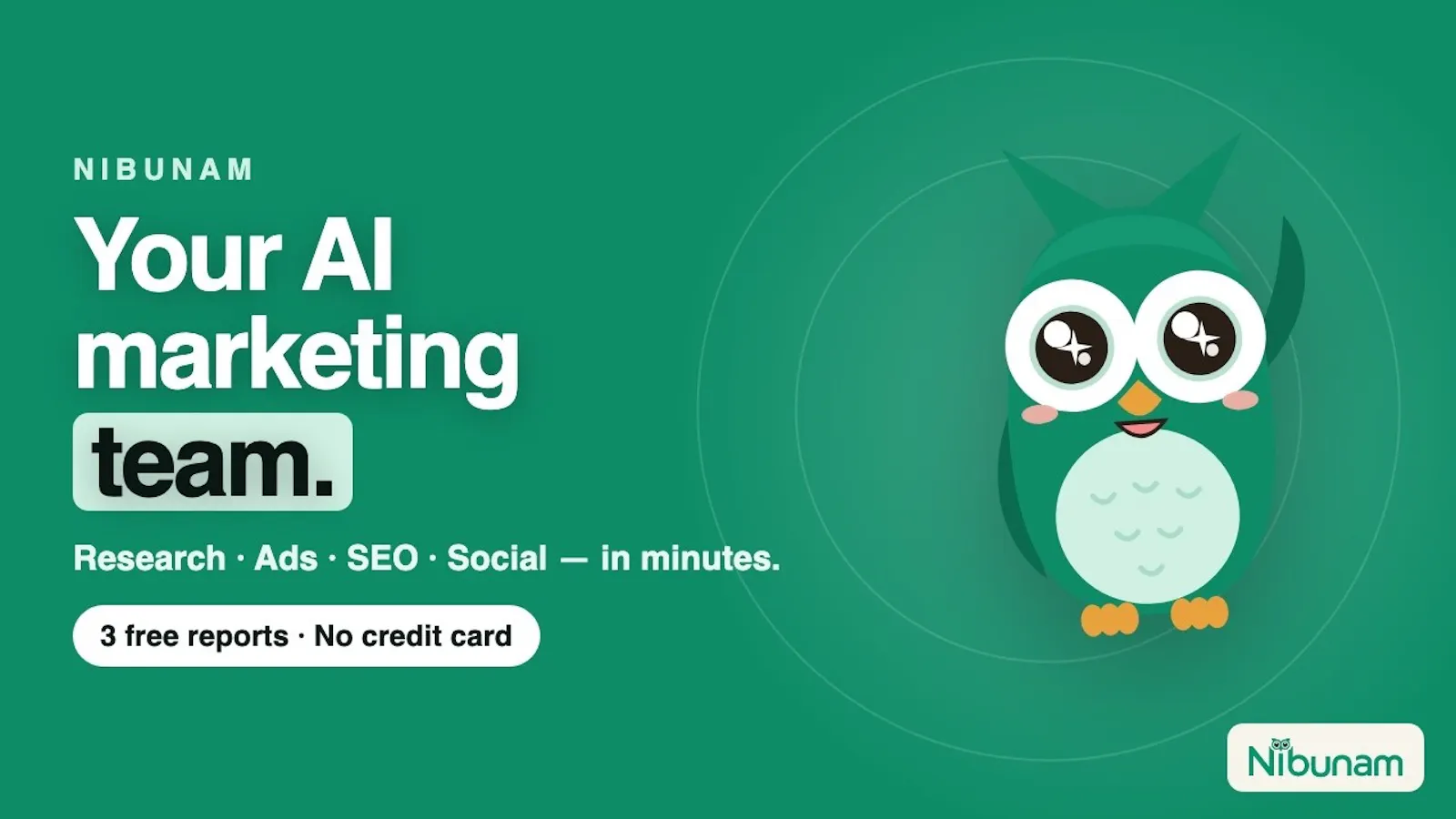 NIBUNAM

Your AI marketing team.

Research · Ads · SEO · Social — in minutes.

3 free reports · No credit card

Nibunam